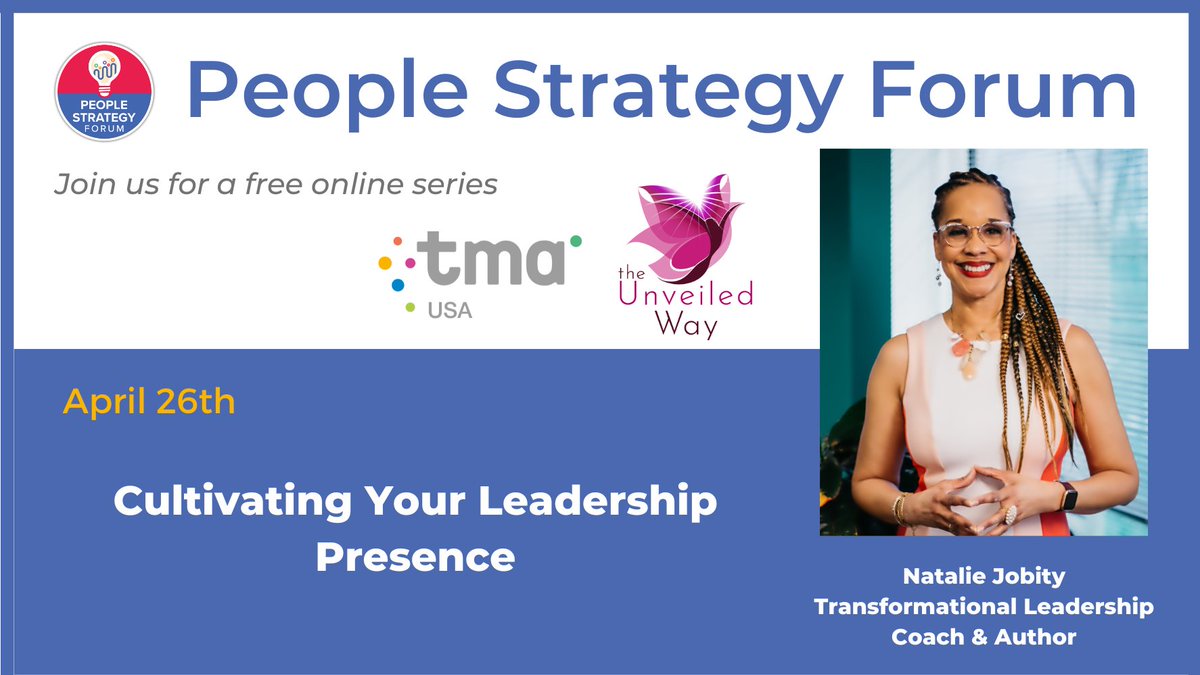 PEOPLE STRATEGY FORUM

People Strategy Forum

Join us for a free online series

tma USA

the Unveiled Way

April 26th

Cultivating Your Leadership Presence

Natalie Jobity
Transformational Leadership Coach & Author